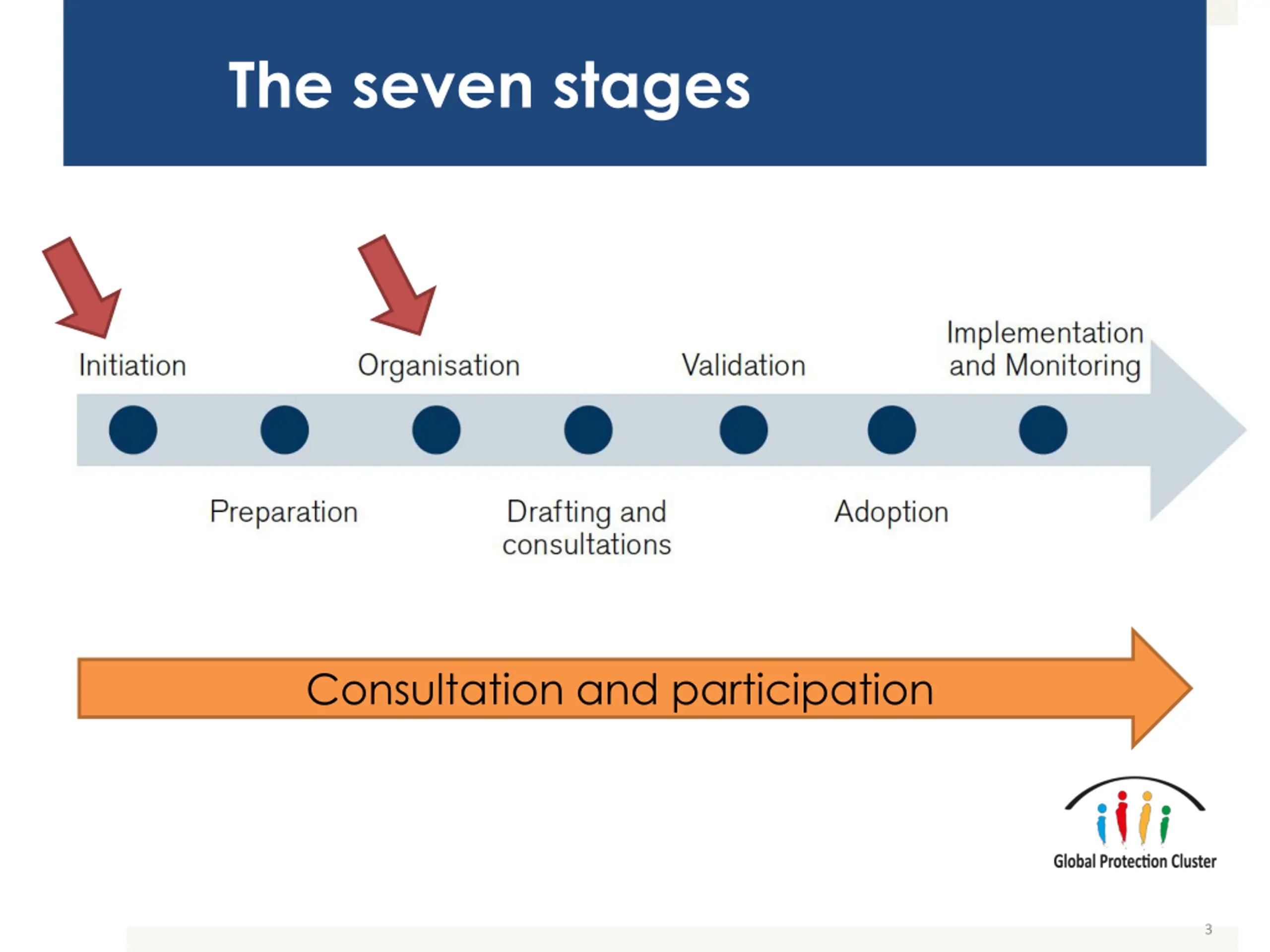 The seven stages

Initiation

Organisation

Validation

Implementation and Monitoring

Preparation

Drafting and consultations

Adoption

Consultation and participation

Global Protection Cluster

3